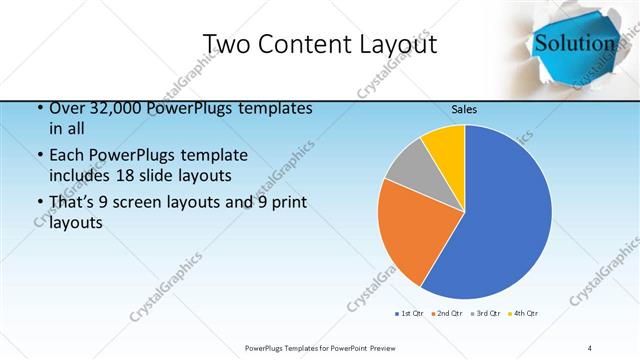 Two Content Layout

Solution

• Over 32,000 PowerPlugs templates in all

• Each PowerPlugs template includes 18 slide layouts

• That's 9 screen layouts and 9 print layouts

Sales

1st Qtr 2nd Qtr 3rd Qtr 4th Qtr

CrystalGraphics

PowerPlugs Templates for PowerPoint Preview

4